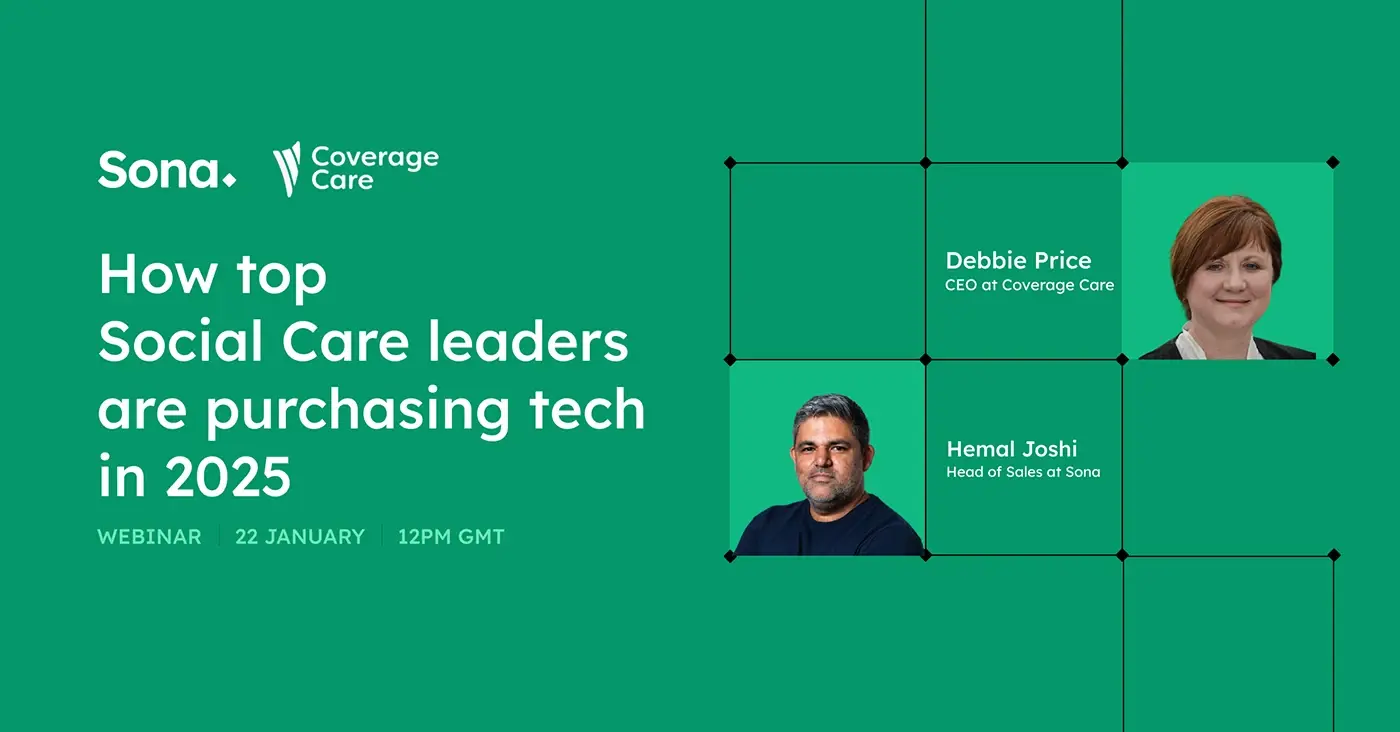 Sona. Coverage Care

How top Social Care leaders are purchasing tech in 2025

WEBINAR | 22 JANUARY | 12PM GMT

Debbie Price
CEO at Coverage Care

Hemal Joshi
Head of Sales at Sona